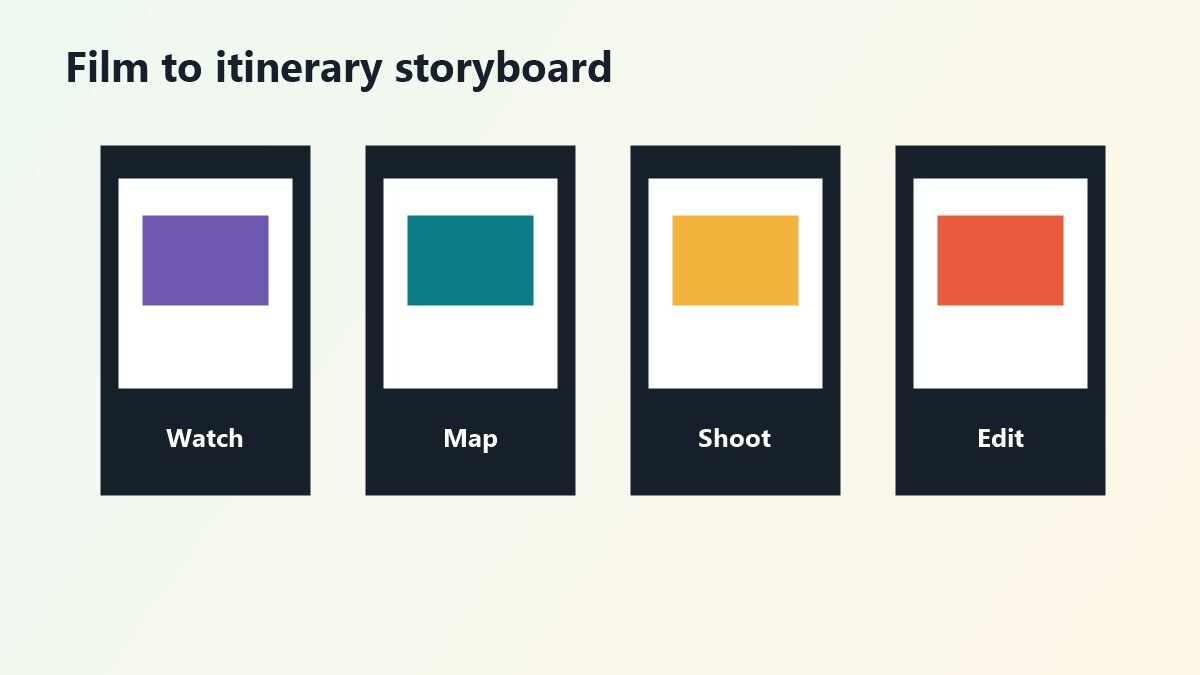 Film to itinerary storyboard

Watch

Map

Shoot

Edit